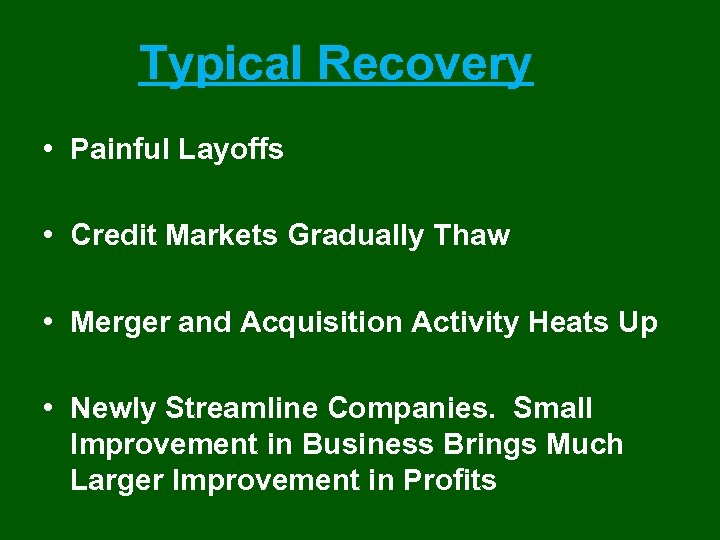 Typical Recovery

• Painful Layoffs

• Credit Markets Gradually Thaw

• Merger and Acquisition Activity Heats Up

• Newly Streamline Companies. Small Improvement in Business Brings Much Larger Improvement in Profits